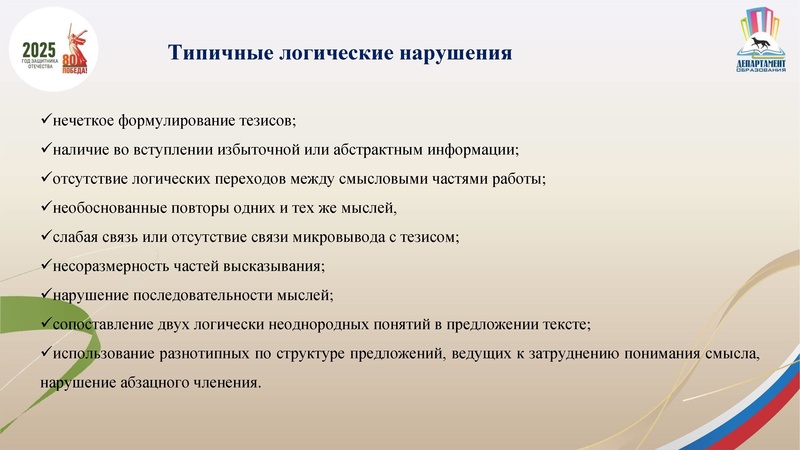 2025 ГОД ЗАЩИТНИКА ОТЕЧЕСТВА

80 ПОБЕДА!

Типичные логические нарушения

ДЕПАРТАМЕНТ ОБРАЗОВАНИЯ

✓нечеткое формулирование тезисов;

✓наличие во вступлении избыточной или абстрактным информации;

✓отсутствие логических переходов между смысловыми частями работы;

✓необоснованные повторы одних и тех же мыслей,

✓слабая связь или отсутствие связи микровывода с тезисом;

✓несоразмерность частей высказывания;

✓нарушение последовательности мыслей;

✓сопоставление двух логически неоднородных понятий в предложении тексте;

✓использование разнотипных по структуре предложений, ведущих к затруднению понимания смысла, нарушение абзацного членения.